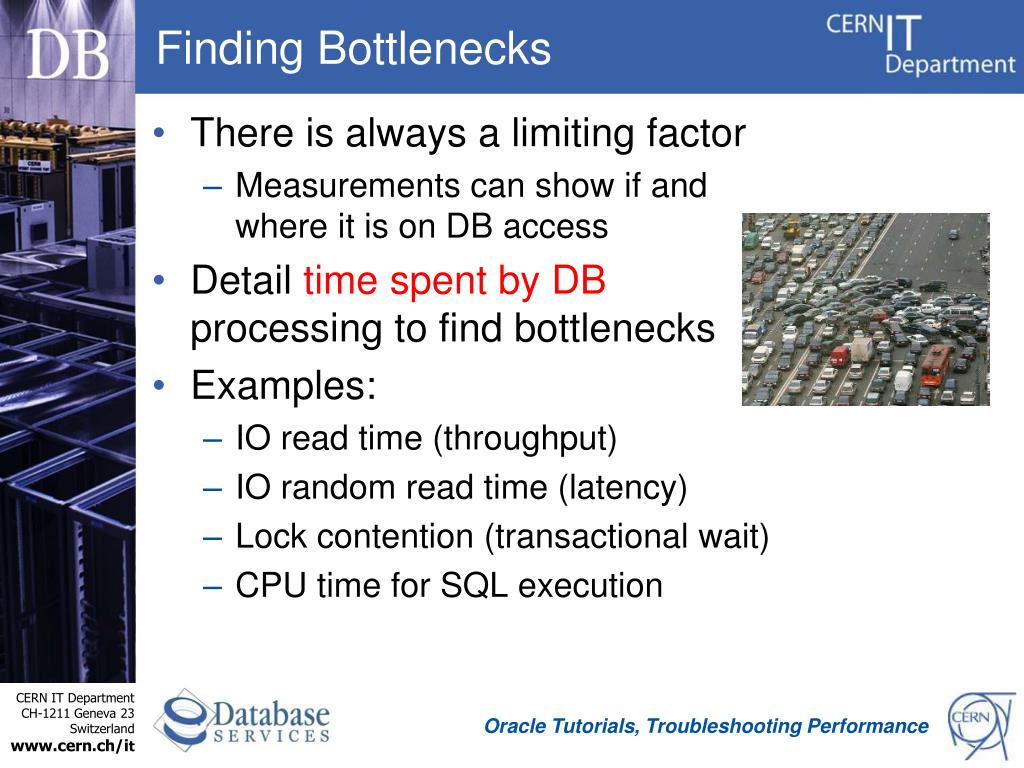 DB

Finding Bottlenecks

CERN IT Department

• There is always a limiting factor
– Measurements can show if and where it is on DB access
• Detail time spent by DB processing to find bottlenecks
• Examples:
– IO read time (throughput)
– IO random read time (latency)
– Lock contention (transactional wait)
– CPU time for SQL execution

CERN IT Department
CH-1211 Geneva 23
Switzerland
www.cern.ch/it

Database SERVICES

Oracle Tutorials, Troubleshooting Performance

CERN